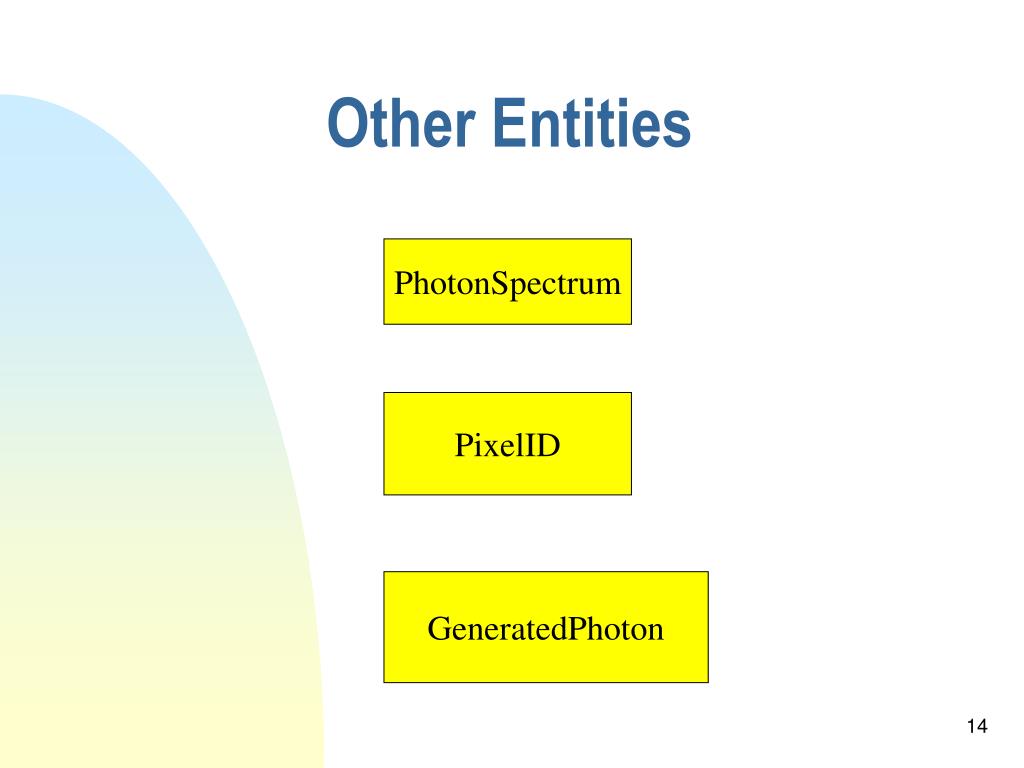 Other Entities

PhotonSpectrum

PixelID

GeneratedPhoton

14